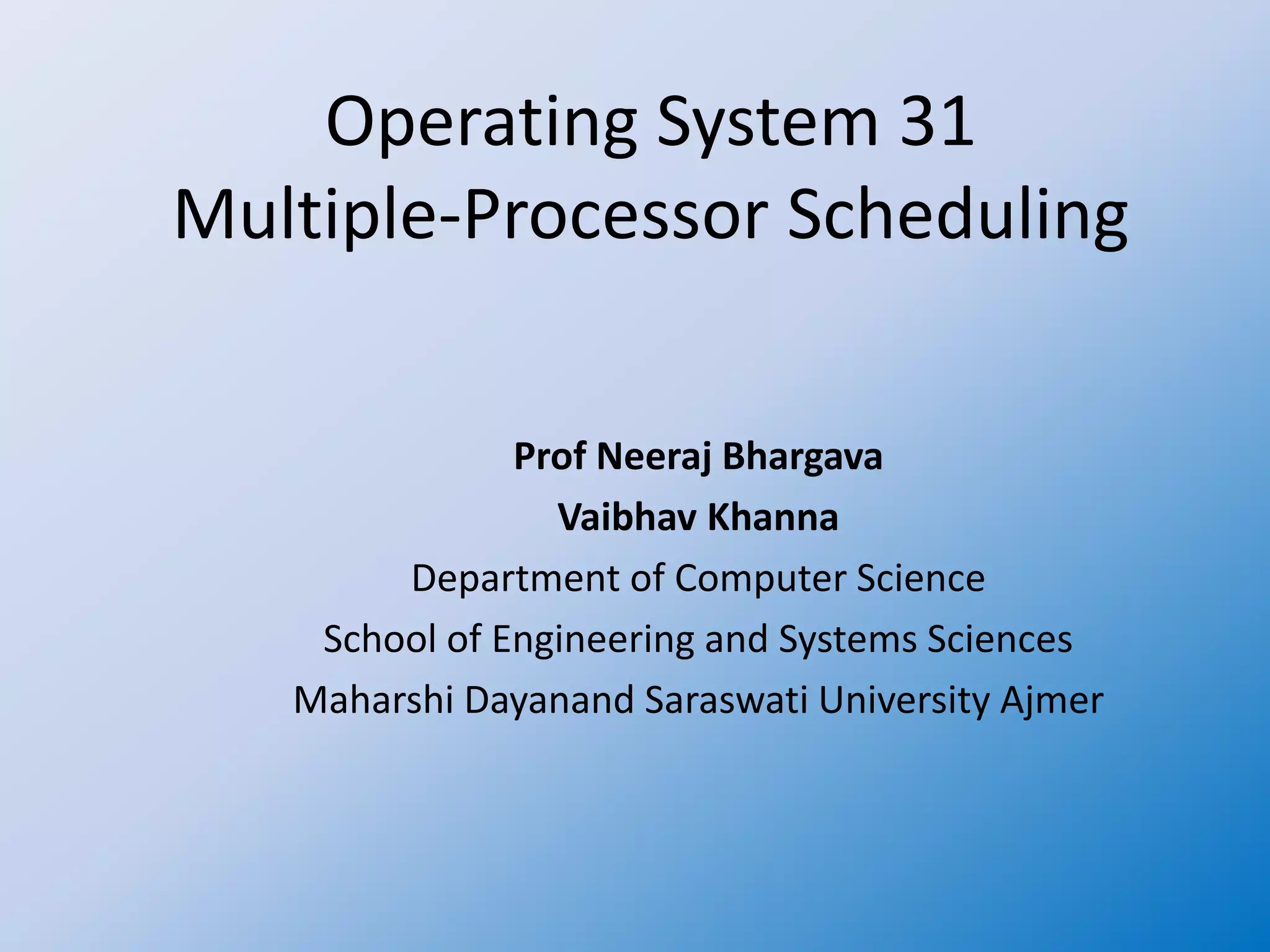 Operating System 31
Multiple-Processor Scheduling

Prof Neeraj Bhargava
Vaibhav Khanna
Department of Computer Science
School of Engineering and Systems Sciences
Maharshi Dayanand Saraswati University Ajmer